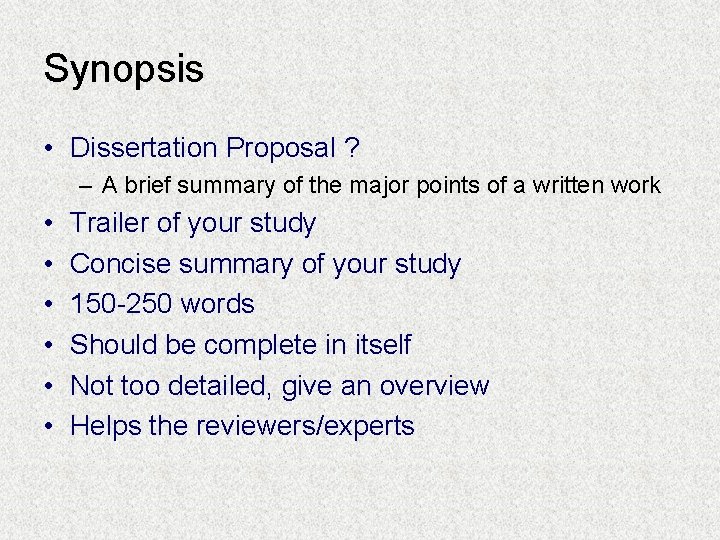 Synopsis

• Dissertation Proposal ?
– A brief summary of the major points of a written work
• Trailer of your study
• Concise summary of your study
• 150-250 words
• Should be complete in itself
• Not too detailed, give an overview
• Helps the reviewers/experts